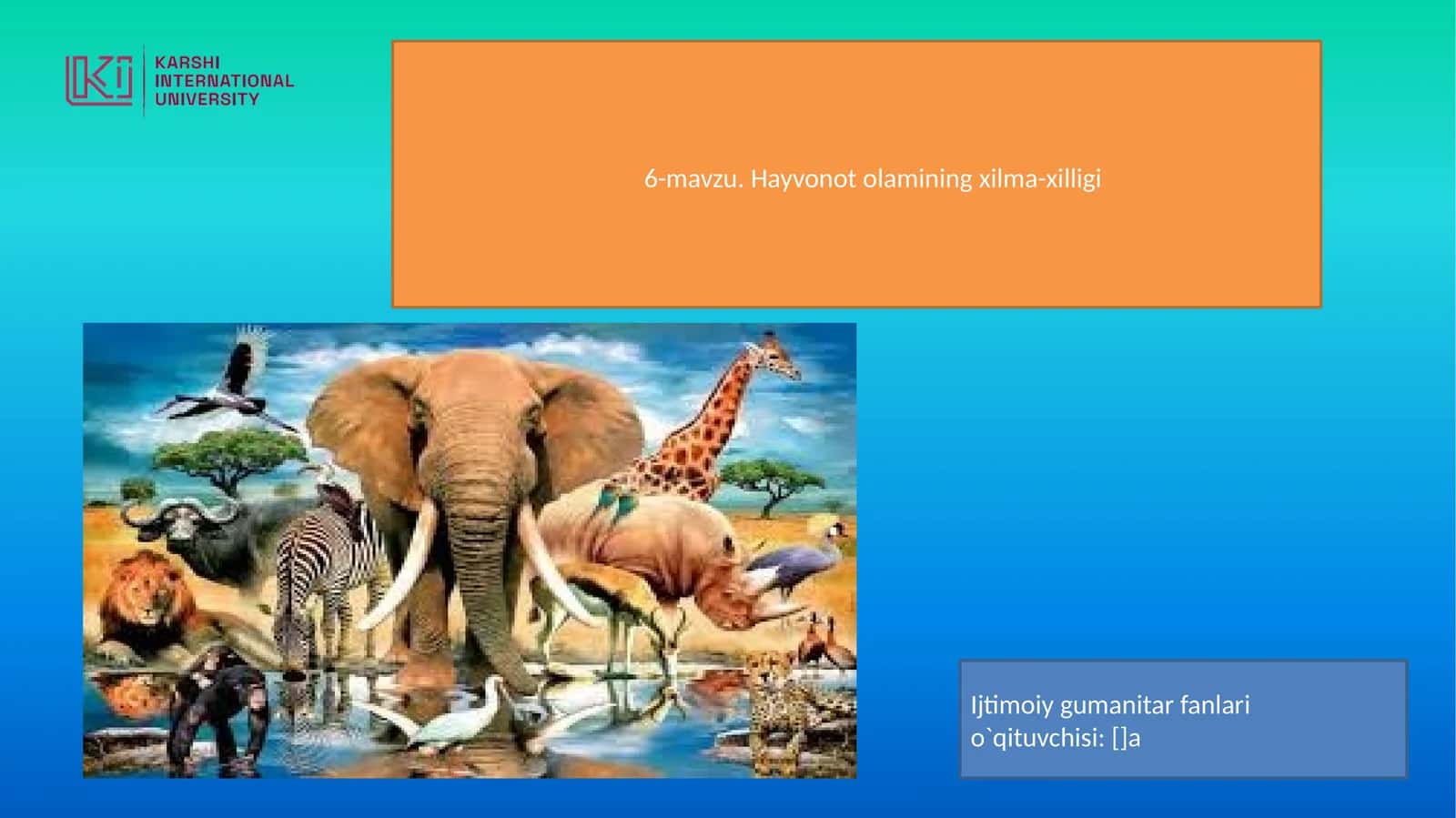 KARSHI INTERNATIONAL UNIVERSITY

6-mavzu. Hayvonot olamining xilma-xilligi

Ijtimoiy gumanitar fanlari o`qituvchisi: []a